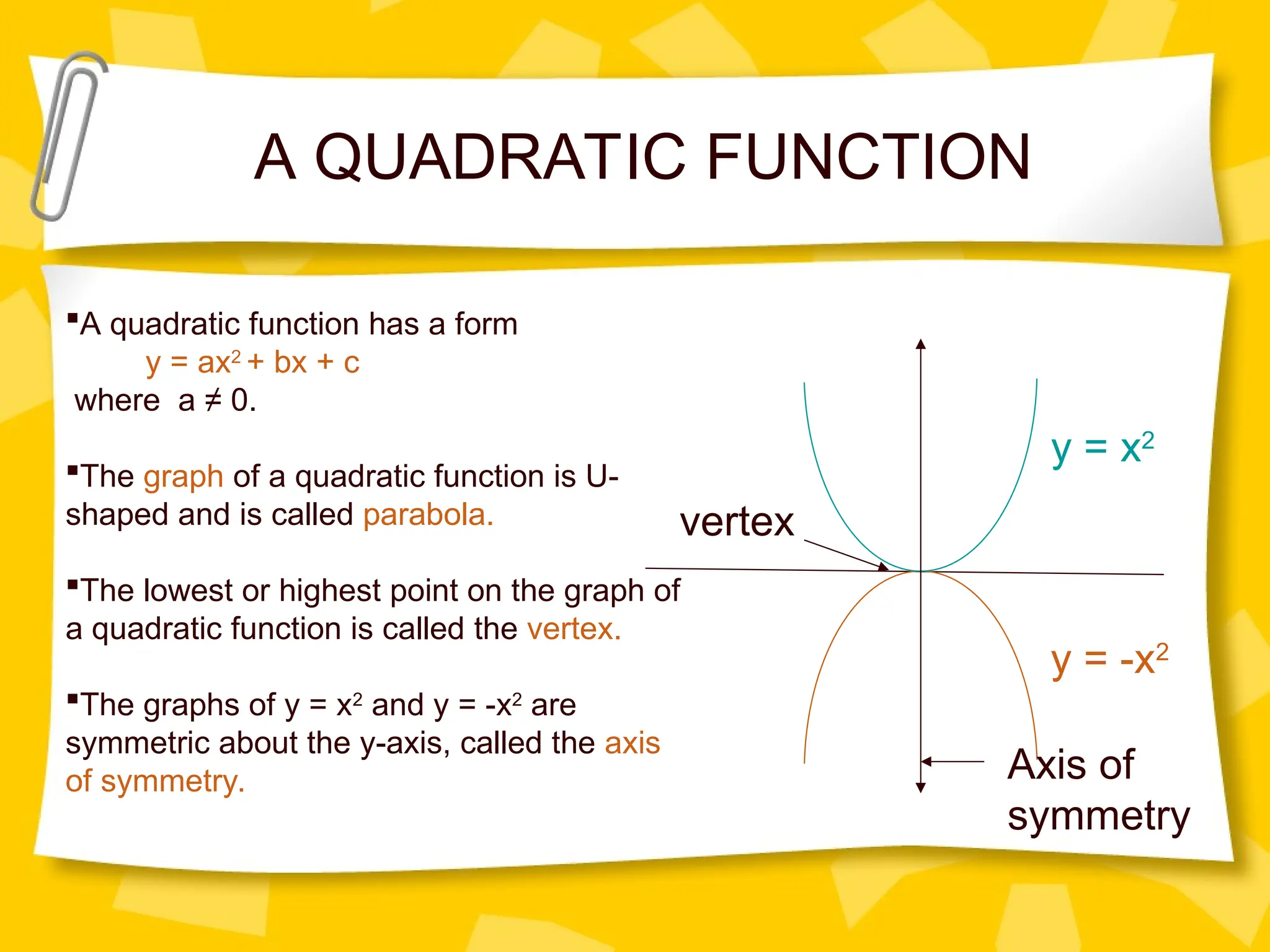 A QUADRATIC FUNCTION

▪A quadratic function has a form
$y = ax^2 + bx + c$
where $a \neq 0$.

▪The graph of a quadratic function is U-shaped and is called parabola.

▪The lowest or highest point on the graph of a quadratic function is called the vertex.

▪The graphs of $y = x^2$ and $y = -x^2$ are symmetric about the y-axis, called the axis of symmetry.

$y = x^2$

vertex

$y = -x^2$

Axis of symmetry